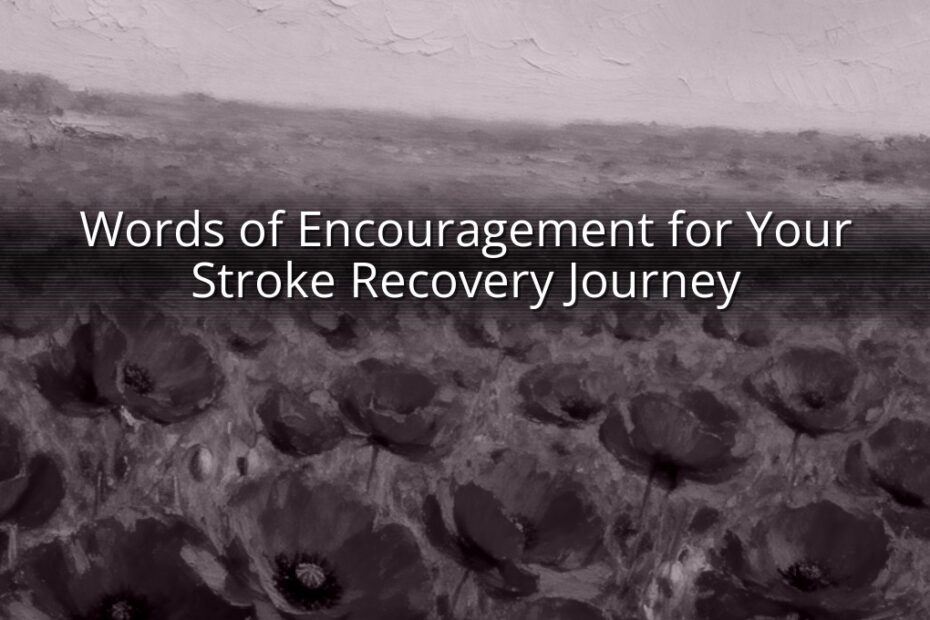 Words of Encouragement for Your Stroke Recovery Journey